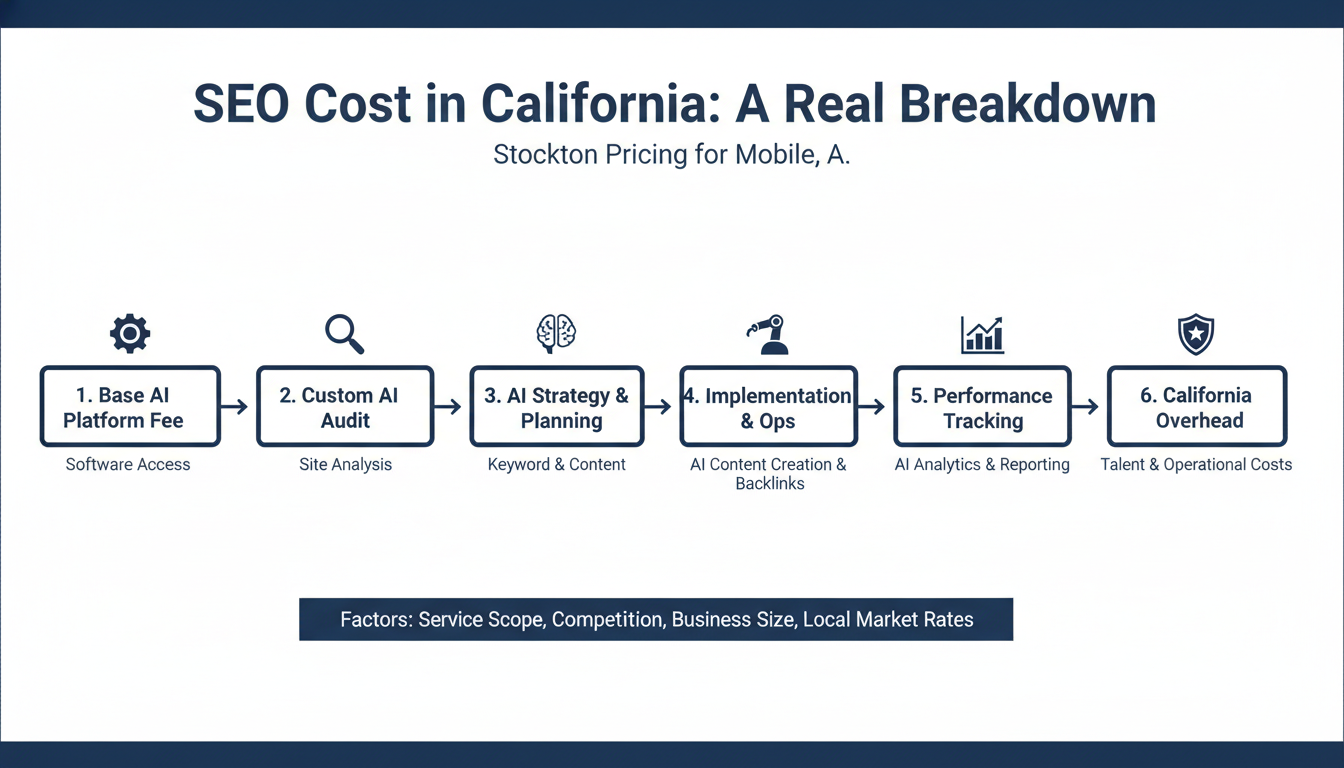 SEO Cost in California: A Real Breakdown

Stockton Pricing for Mobile, A.

1. Base AI Platform Fee

Software Access

2. Custom AI Audit

Site Analysis

3. AI Strategy & Planning

Keyword & Content

4. Implementation & Ops

AI Content Creation & Backlinks

5. Performance Tracking

AI Analytics & Reporting

6. California Overhead

Talent & Operational Costs

Factors: Service Scope, Competition, Business Size, Local Market Rates